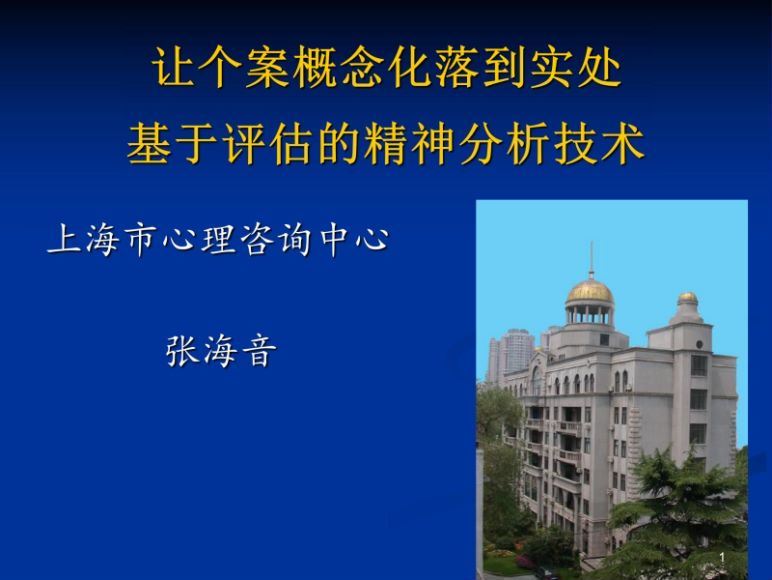 让个案概念化落到实处
基于评估的精神分析技术

上海市心理咨询中心

张海音

1